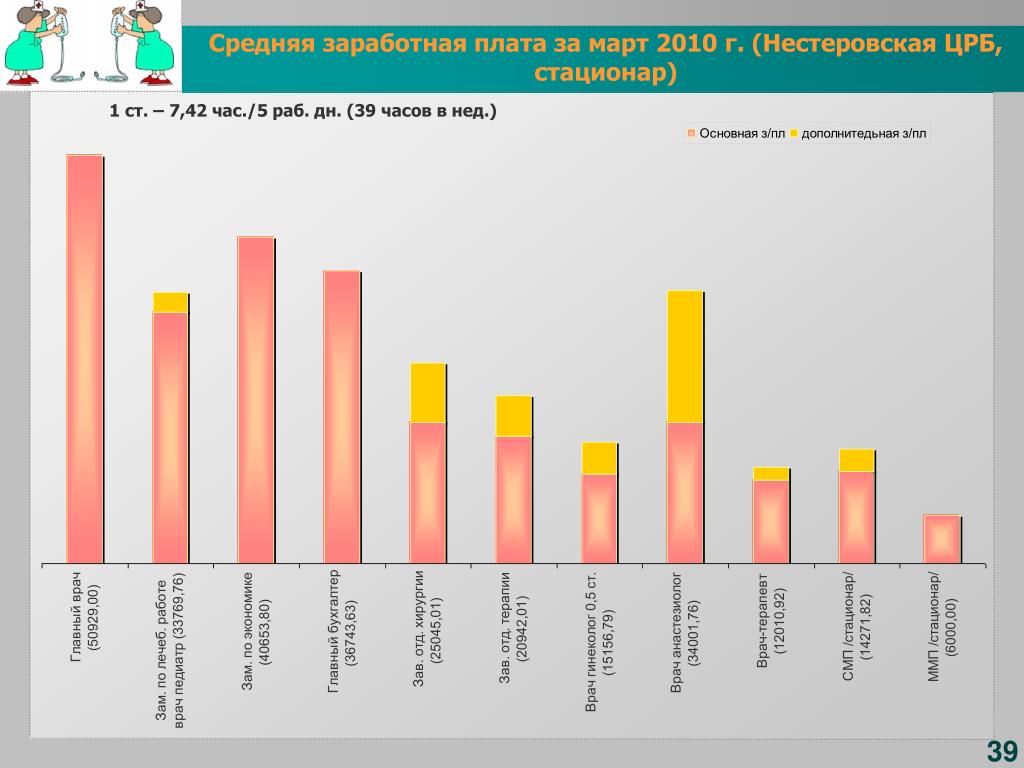 Средняя заработная плата за март 2010 г. (Нестеровская ЦРБ, стационар)

1 ст. – 7,42 час./5 раб. дн. (39 часов в нед.)

Основная з/пл дополнительная з/пл

Главный врач (50929,00)
Зам. по лечеб. работе врач педиатр (33769,76)
Зам. по экономике (40653,80)
Главный бухгалтер (36743,63)
Зав. отд. хирургии (25045,01)
Зав. отд. терапии (20942,01)
Врач гинеколог 0,5 ст. (15156,79)
Врач анастезиолог (34001,76)
Врач-терапевт (12010,92)
СМП /стационар/ (14271,82)
ММП /стационар/ (6000,00)

39